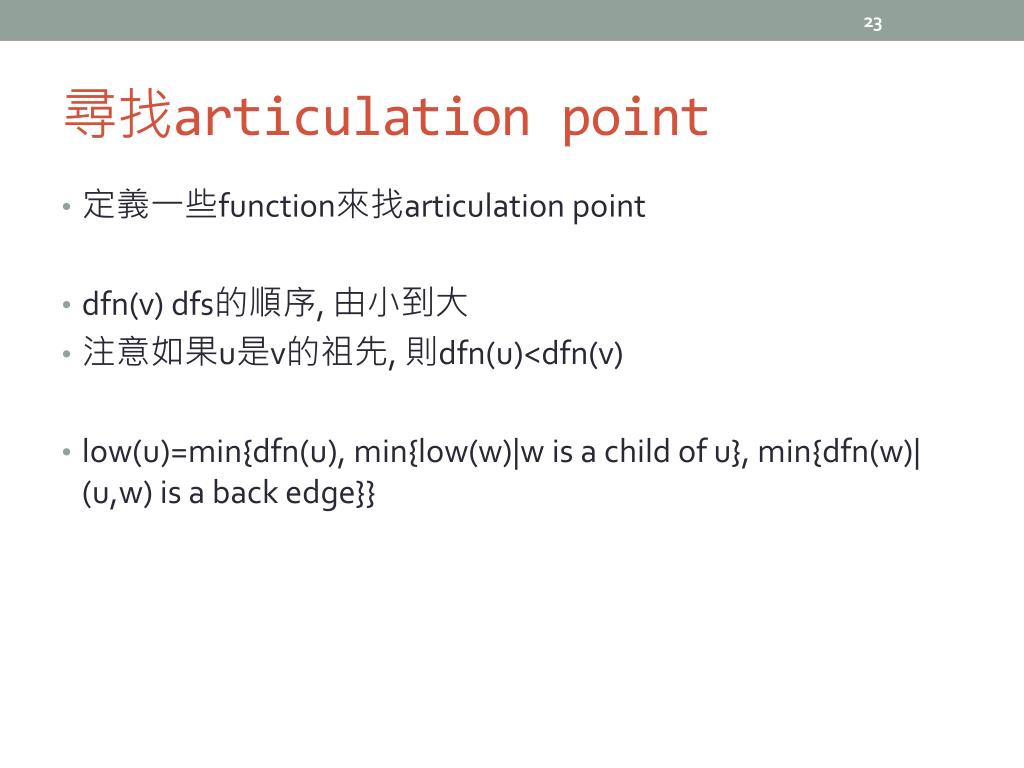 23

尋找articulation point

• 定義一些function來找articulation point

• dfn(v) dfs的順序, 由小到大
• 注意如果u是v的祖先, 則dfn(u)<dfn(v)

• low(u)=min{dfn(u), min{low(w)|w is a child of u}, min{dfn(w)|(u,w) is a back edge}}